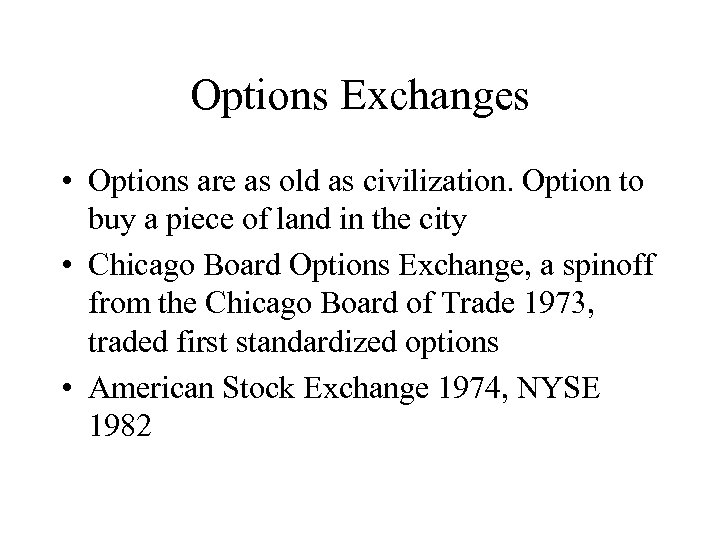 Options Exchanges

• Options are as old as civilization. Option to buy a piece of land in the city
• Chicago Board Options Exchange, a spinoff from the Chicago Board of Trade 1973, traded first standardized options
• American Stock Exchange 1974, NYSE 1982